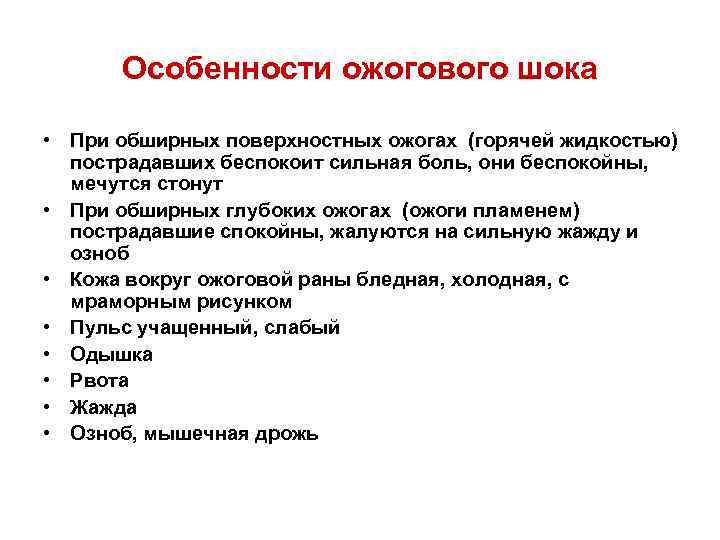 Особенности ожогового шока

• При обширных поверхностных ожогах (горячей жидкостью) пострадавших беспокоит сильная боль, они беспокойны, мечутся стонут
• При обширных глубоких ожогах (ожоги пламенем) пострадавшие спокойны, жалуются на сильную жажду и озноб
• Кожа вокруг ожоговой раны бледная, холодная, с мраморным рисунком
• Пульс учащенный, слабый
• Одышка
• Рвота
• Жажда
• Озноб, мышечная дрожь